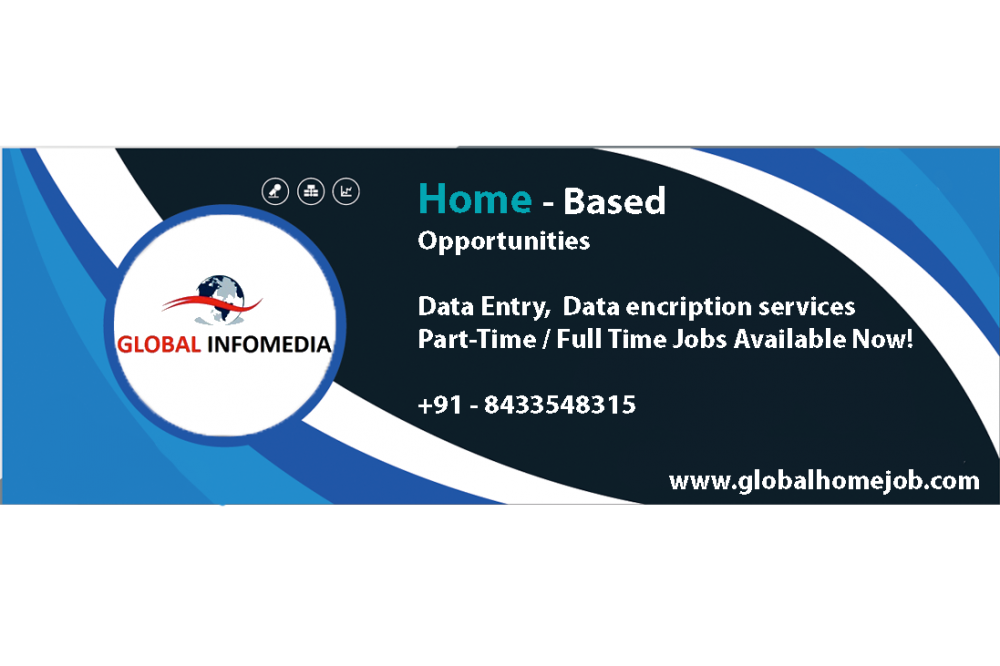 GLOBAL INFOMEDIA

Home - Based
Opportunities

Data Entry, Data encription services
Part-Time / Full Time Jobs Available Now!

+91 - 8433548315

www.globalhomejob.com